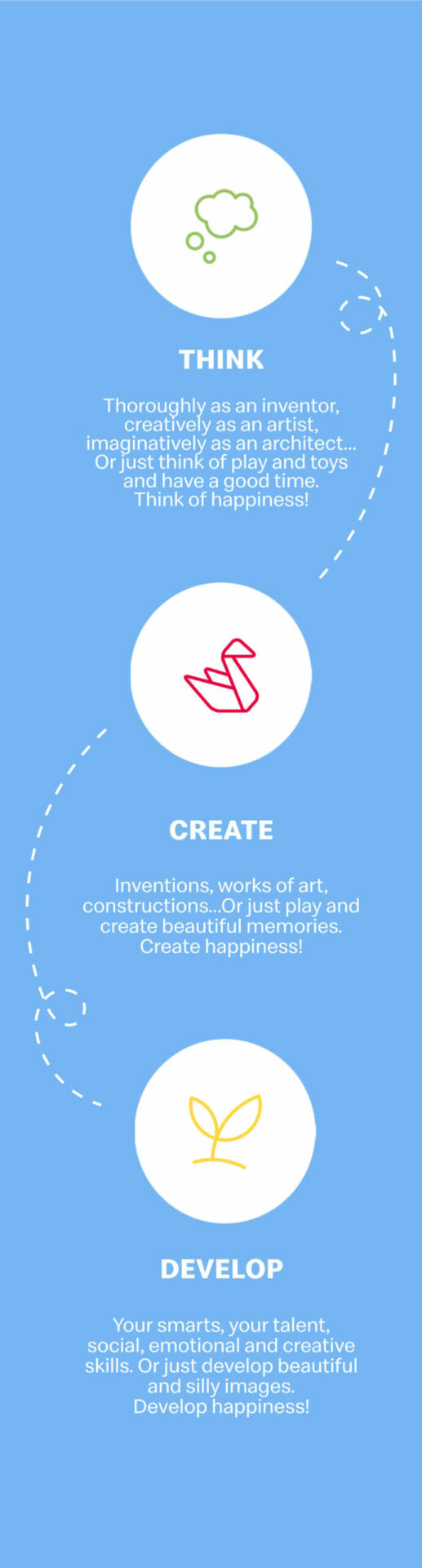 THINK

Thoroughly as an inventor, creatively as an artist, imaginatively as an architect... Or just think of play and toys and have a good time. Think of happiness!

CREATE

Inventions, works of art, constructions...Or just play and create beautiful memories. Create happiness!

DEVELOP

Your smarts, your talent, social, emotional and creative skills. Or just develop beautiful and silly images. Develop happiness!